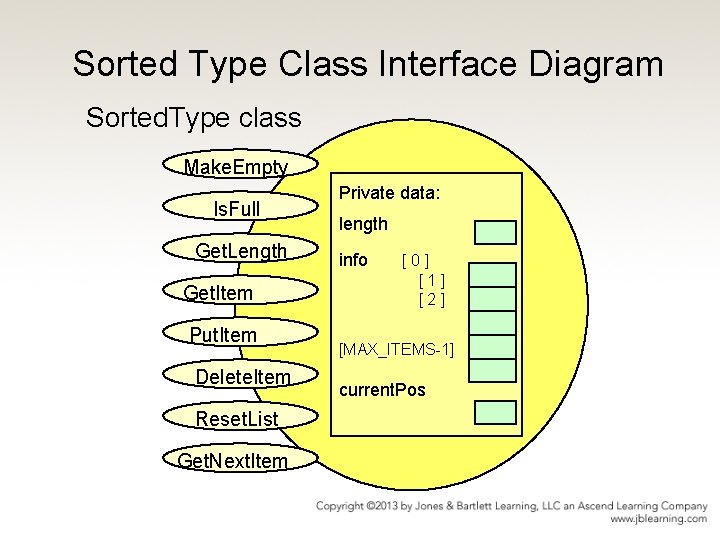 Sorted Type Class Interface Diagram

SortedType class

MakeEmpty

IsFull

GetLength

GetItem

PutItem

DeleteItem

ResetList

GetNextItem

Private data:

length

info [ 0 ]
[ 1 ]
[ 2 ]

[MAX_ITEMS-1]

currentPos

Copyright ©2013 by Jones & Bartlett Learning, LLC an Ascend Learning Company
www.jblearning.com